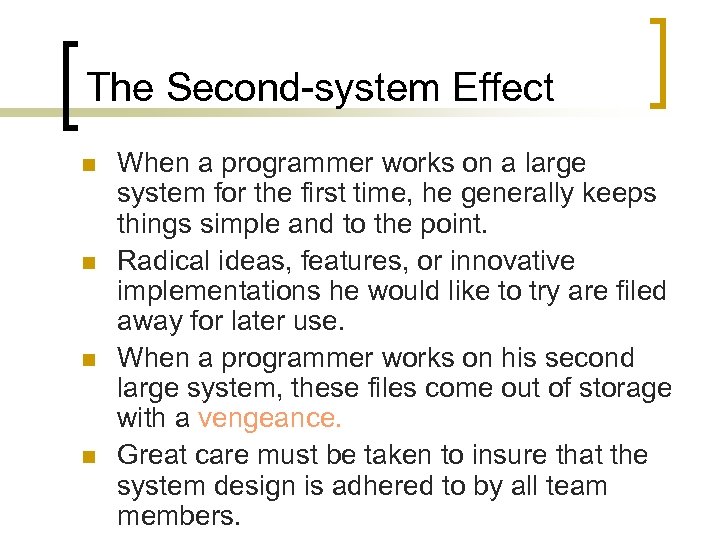 The Second-system Effect

- When a programmer works on a large system for the first time, he generally keeps things simple and to the point.
- Radical ideas, features, or innovative implementations he would like to try are filed away for later use.
- When a programmer works on his second large system, these files come out of storage with a vengeance.
- Great care must be taken to insure that the system design is adhered to by all team members.